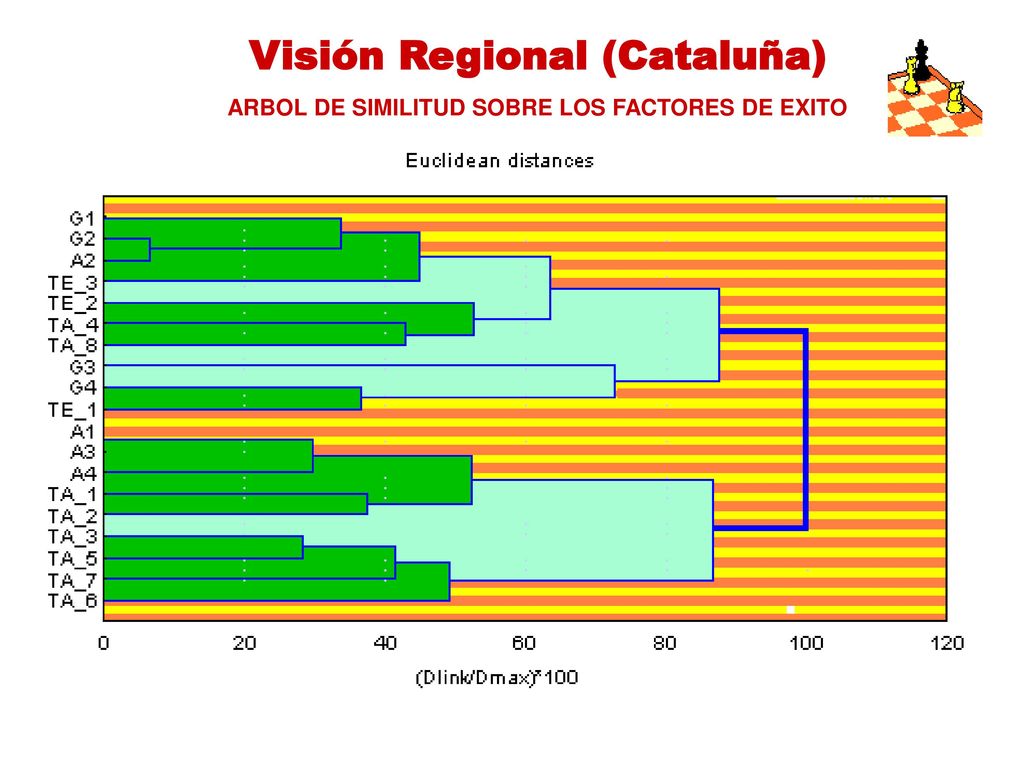 Visión Regional (Cataluña)

ARBOL DE SIMILITUD SOBRE LOS FACTORES DE EXITO

Euclidean distances

G1
G2
A2
TE_3
TE_2
TA_4
TA_8
G3
G4
TE_1
A1
A3
A4
TA_1
TA_2
TA_3
TA_5
TA_7
TA_6

0 20 40 60 80 100 120

(Dlink/Dmax)*100